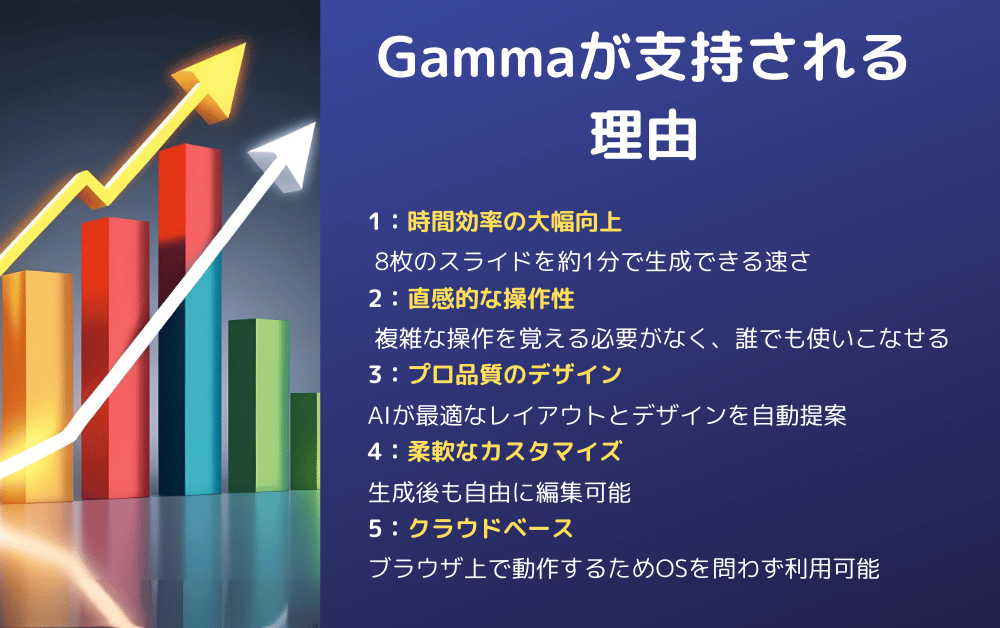 Gammaが支持される理由

1：時間効率の大幅向上
8枚のスライドを約1分で生成できる速さ
2：直感的な操作性
複雑な操作を覚える必要がなく、誰でも使いこなせる
3：プロ品質のデザイン
AIが最適なレイアウトとデザインを自動提案
4：柔軟なカスタマイズ
生成後も自由に編集可能
5：クラウドベース
ブラウザ上で動作するためOSを問わず利用可能